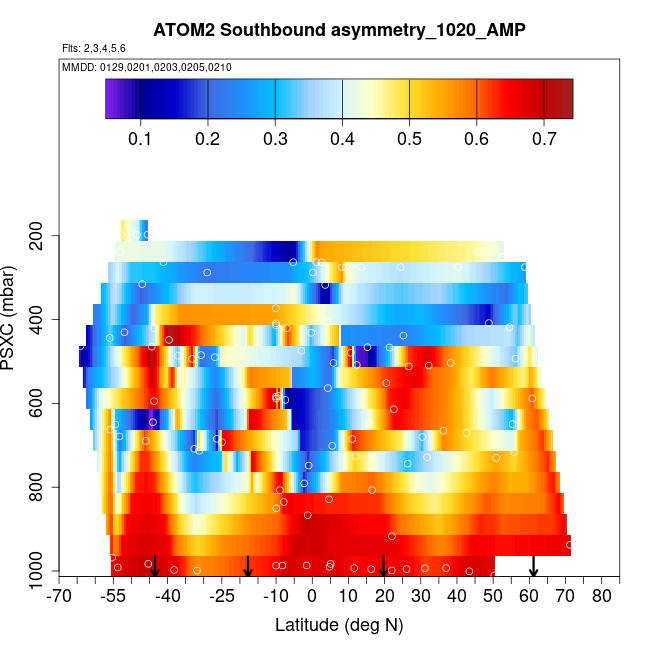 ATOM2 Southbound asymmetry_1020_AMP

Flts: 2,3,4,5,6

MMDD: 0129,0201,0203,0205,0210

0.1 0.2 0.3 0.4 0.5 0.6 0.7

PSXC (mbar)

200
400
600
800
1000

-70 -55 -40 -25 -10 0 10 20 30 40 50 60 70 80

Latitude (deg N)